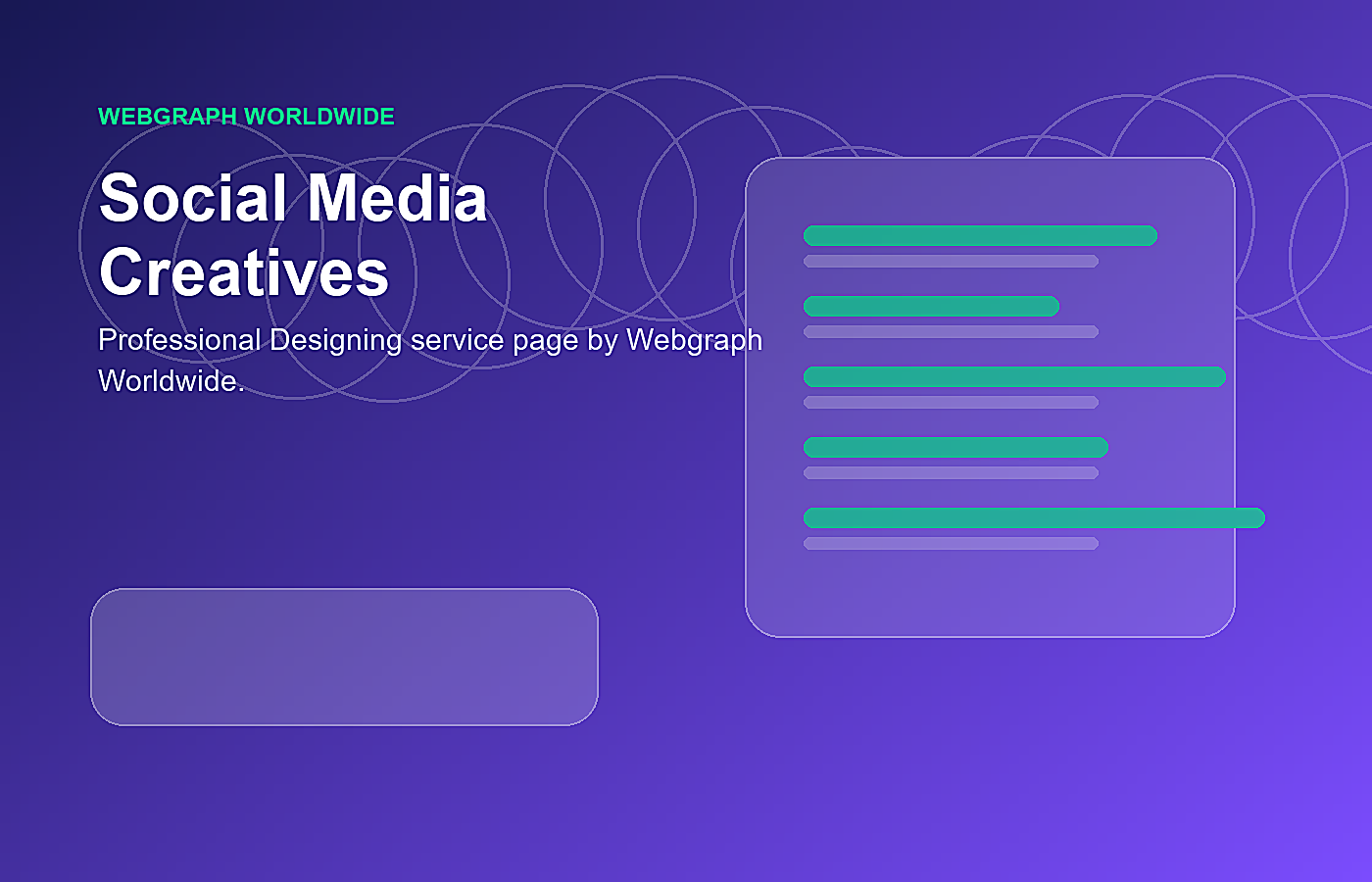 WEBGRAPH WORLDWIDE

Social Media Creatives

Professional Designing service page by Webgraph Worldwide.